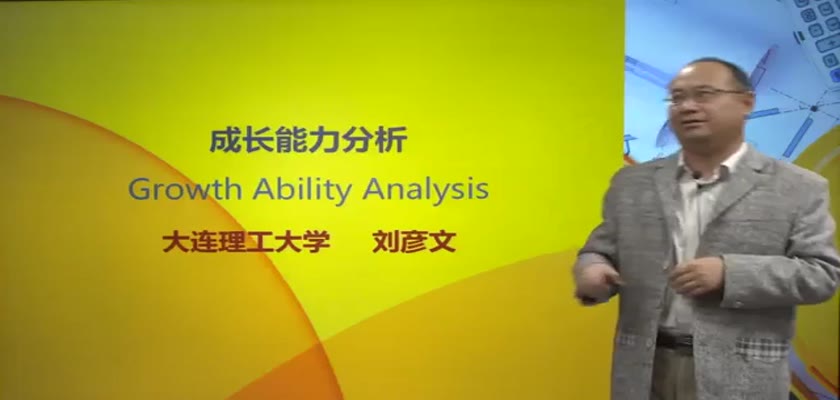 成长能力分析

Growth Ability Analysis

大连理工大学　　刘彦文